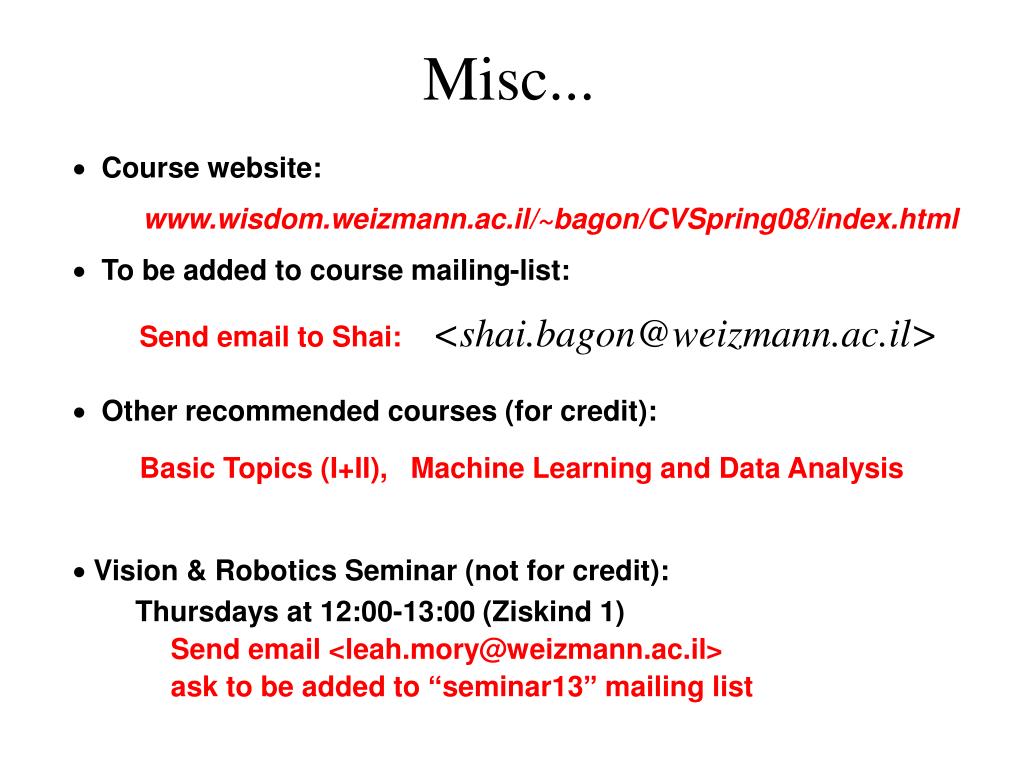 Misc...

• Course website:

www.wisdom.weizmann.ac.il/~bagon/CVSpring08/index.html

• To be added to course mailing-list:

Send email to Shai: <shai.bagon@weizmann.ac.il>

• Other recommended courses (for credit):

Basic Topics (I+II), Machine Learning and Data Analysis

• Vision & Robotics Seminar (not for credit):
Thursdays at 12:00-13:00 (Ziskind 1)
Send email <leah.mory@weizmann.ac.il>
ask to be added to “seminar13” mailing list